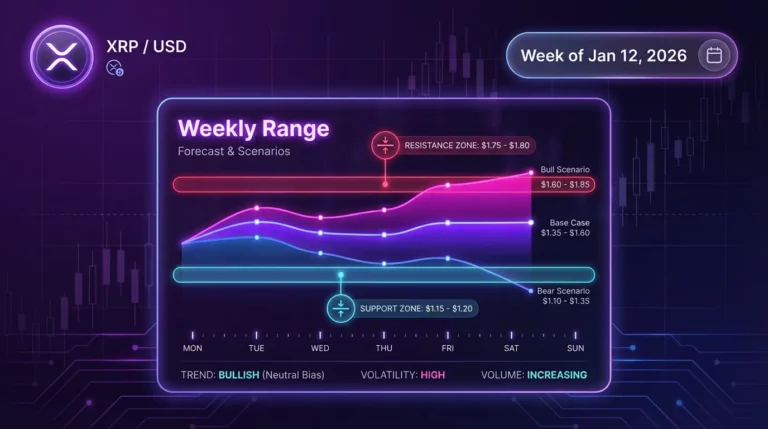 XRP / USD

Week of Jan 12, 2026

Weekly Range
Forecast & Scenarios

RESISTANCE ZONE: $1.75 - $1.80

Bull Scenario
$1.60 - $1.85

Base Case
$1.35 - $1.60

Bear Scenario
$1.10 - $1.35

SUPPORT ZONE: $1.15 - $1.20

MON TUE WED THU FRI SAT SUN

TREND: BULLISH (Neutral Bias) VOLATILITY: HIGH VOLUME: INCREASING